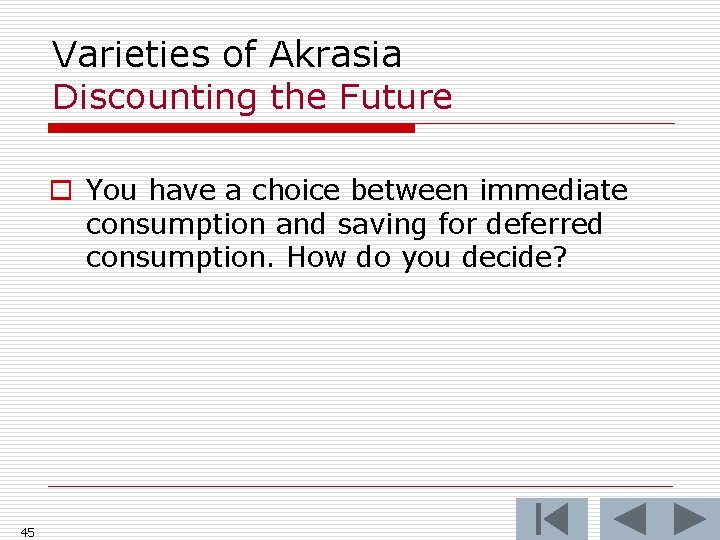 Varieties of Akrasia
Discounting the Future

You have a choice between immediate consumption and saving for deferred consumption. How do you decide?

45